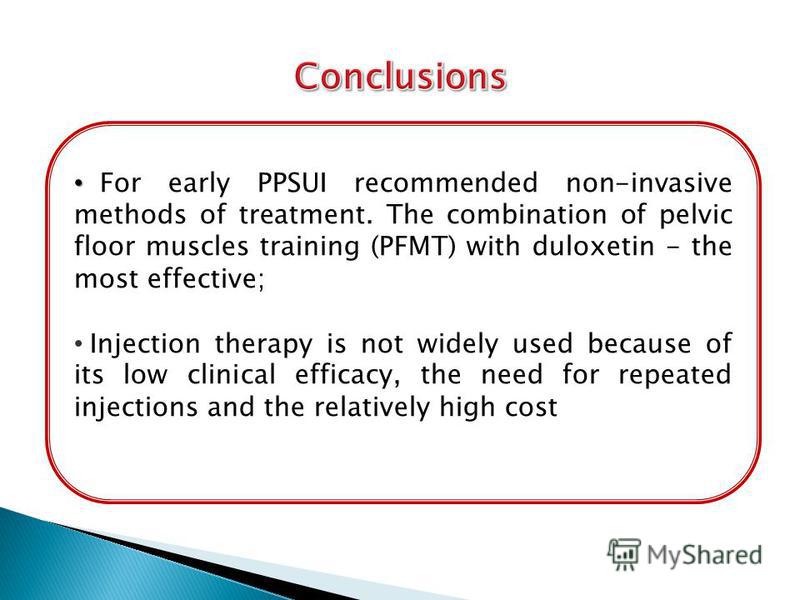 Conclusions

• For early PPSUI recommended non-invasive methods of treatment. The combination of pelvic floor muscles training (PFMT) with duloxetin – the most effective;

• Injection therapy is not widely used because of its low clinical efficacy, the need for repeated injections and the relatively high cost

MyShared